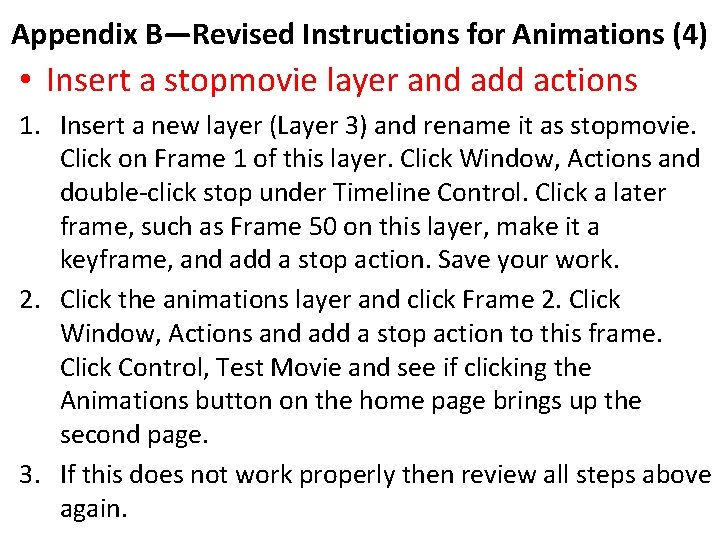 Appendix B—Revised Instructions for Animations (4)

• Insert a stopmovie layer and add actions

1. Insert a new layer (Layer 3) and rename it as stopmovie. Click on Frame 1 of this layer. Click Window, Actions and double-click stop under Timeline Control. Click a later frame, such as Frame 50 on this layer, make it a keyframe, and add a stop action. Save your work.

2. Click the animations layer and click Frame 2. Click Window, Actions and add a stop action to this frame. Click Control, Test Movie and see if clicking the Animations button on the home page brings up the second page.

3. If this does not work properly then review all steps above again.